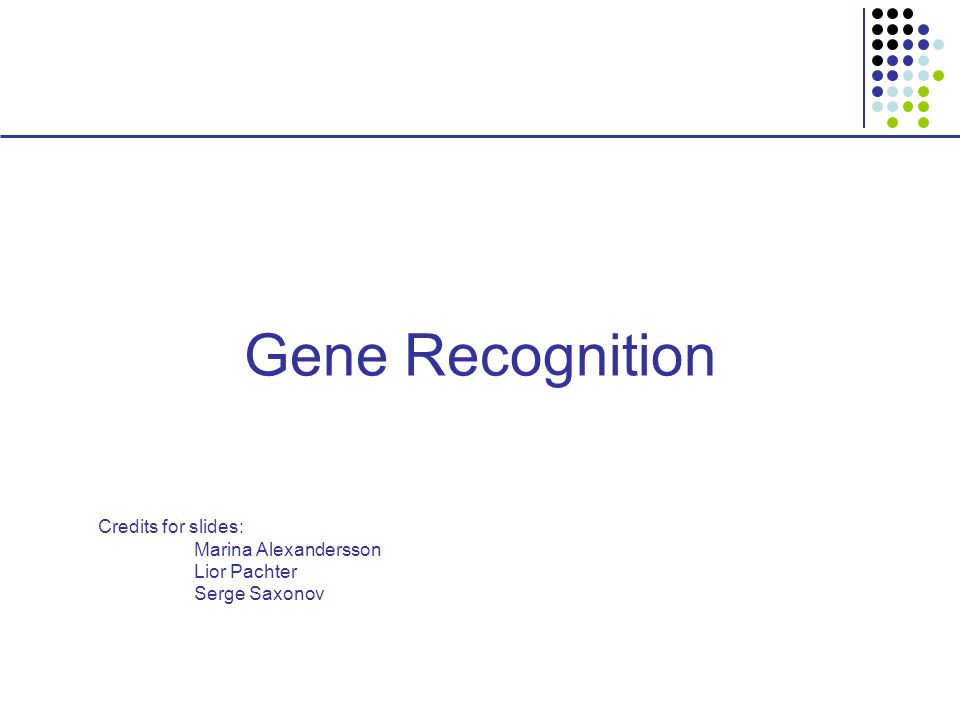 Gene Recognition

Credits for slides:
Marina Alexandersson
Lior Pachter
Serge Saxonov